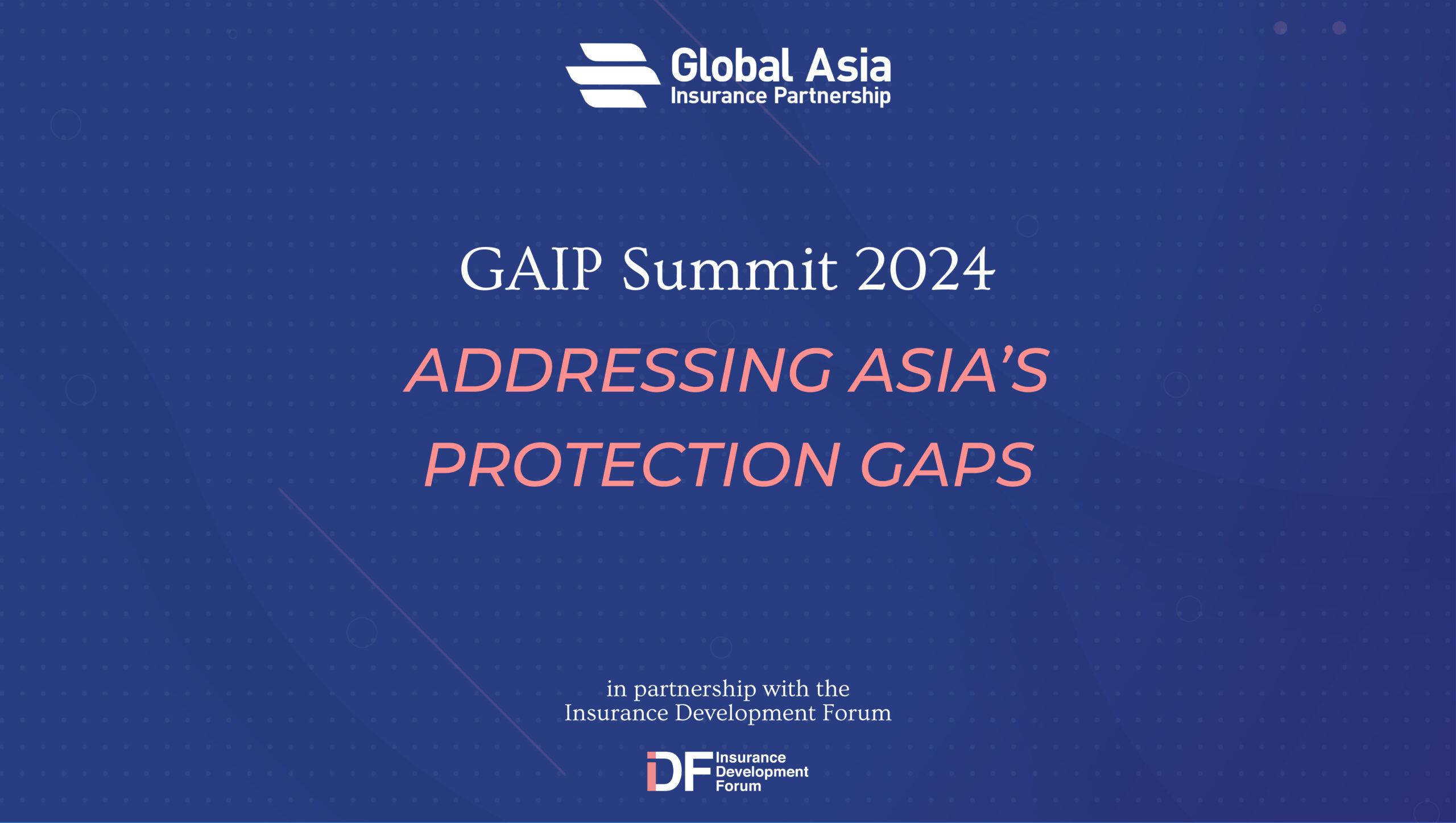 Global Asia
Insurance Partnership

GAIP Summit 2024

ADDRESSING ASIA'S PROTECTION GAPS

in partnership with the
Insurance Development Forum

IDF Insurance Development Forum